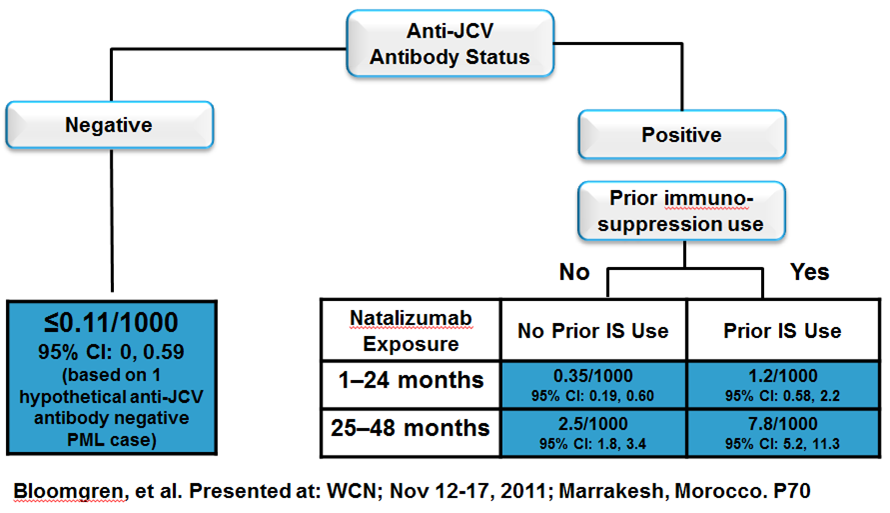 Anti-JCV Antibody Status

Negative

Positive

Prior immuno-suppression use

No

Yes

≤0.11/1000
95% CI: 0, 0.59
(based on 1 hypothetical anti-JCV antibody negative PML case)

| Natalizumab Exposure | No Prior IS Use | Prior IS Use |
|---|---|---|
| 1–24 months | 0.35/1000 95% CI: 0.19, 0.60 | 1.2/1000 95% CI: 0.58, 2.2 |
| 25–48 months | 2.5/1000 95% CI: 1.8, 3.4 | 7.8/1000 95% CI: 5.2, 11.3 |

Bloomgren, et al. Presented at: WCN; Nov 12-17, 2011; Marrakesh, Morocco. P70